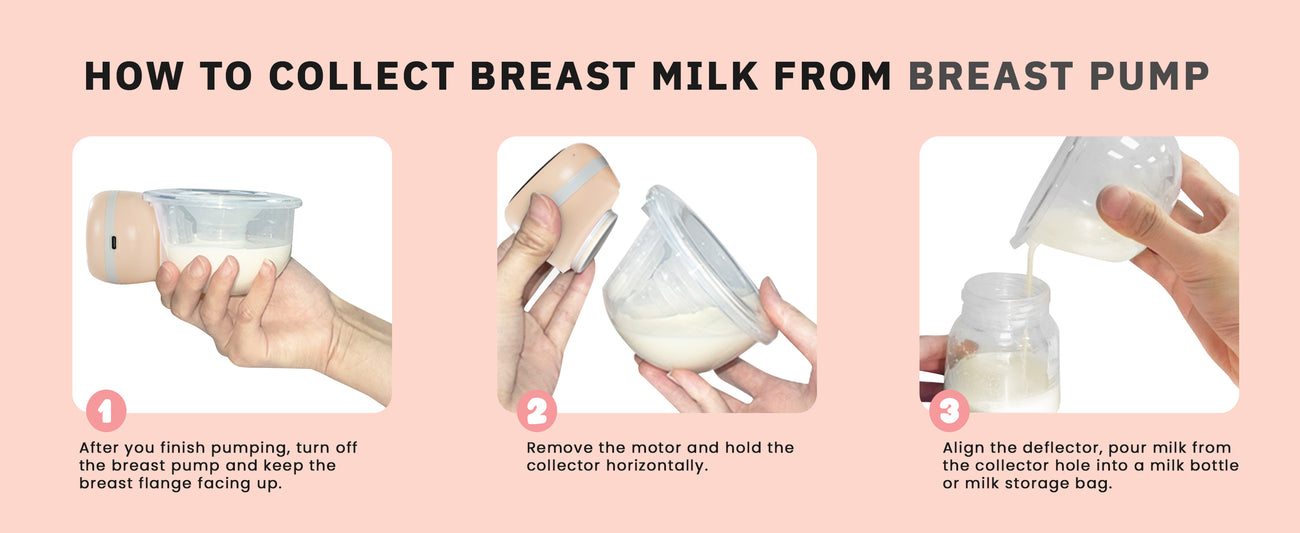 HOW TO COLLECT BREAST MILK FROM BREAST PUMP

1
After you finish pumping, turn off the breast pump and keep the breast flange facing up.

2
Remove the motor and hold the collector horizontally.

3
Align the deflector, pour milk from the collector hole into a milk bottle or milk storage bag.